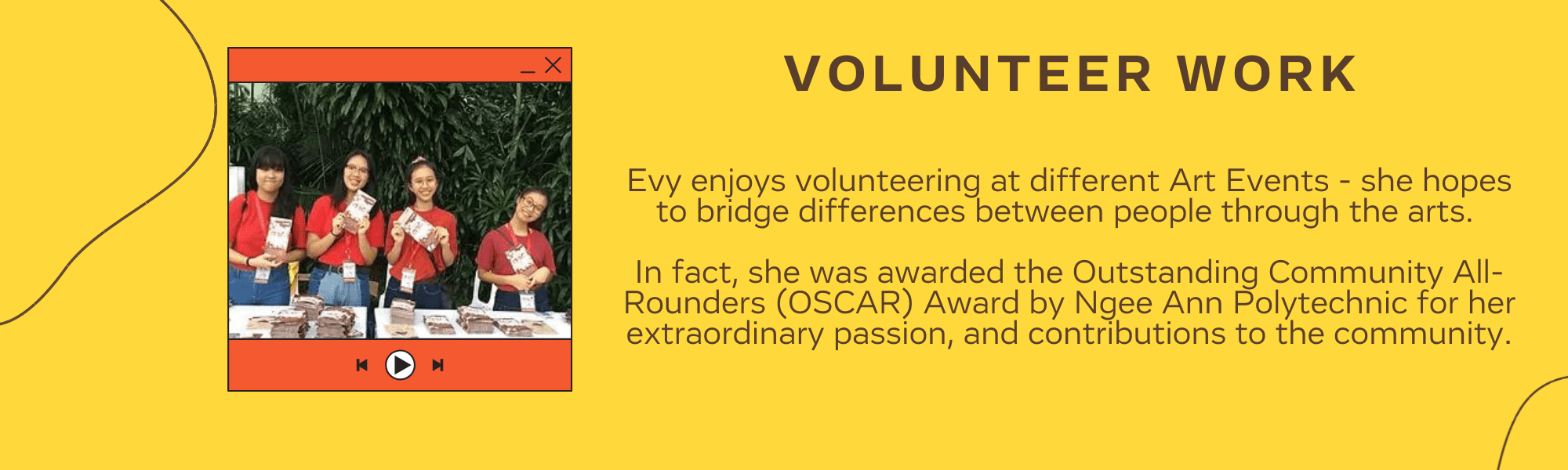 VOLUNTEER WORK

Evy enjoys volunteering at different Art Events - she hopes to bridge differences between people through the arts.

In fact, she was awarded the Outstanding Community All-Rounders (OSCAR) Award by Ngee Ann Polytechnic for her extraordinary passion, and contributions to the community.